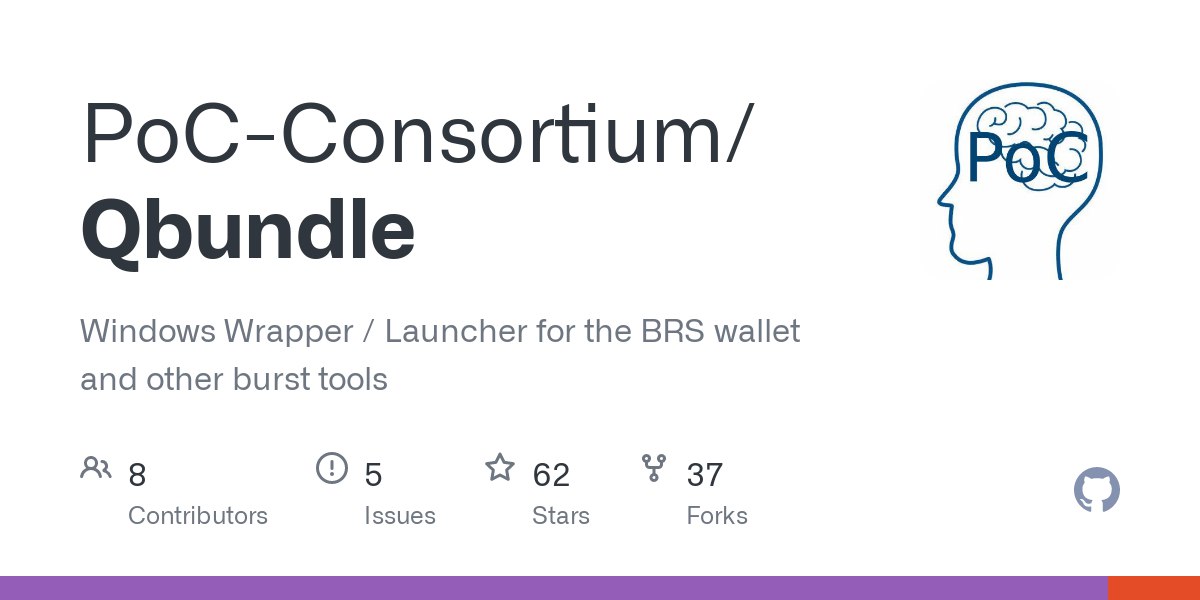 PoC-Consortium/
Qbundle

PoC

Windows Wrapper / Launcher for the BRS wallet and other burst tools

8
Contributors

5
Issues

62
Stars

37
Forks